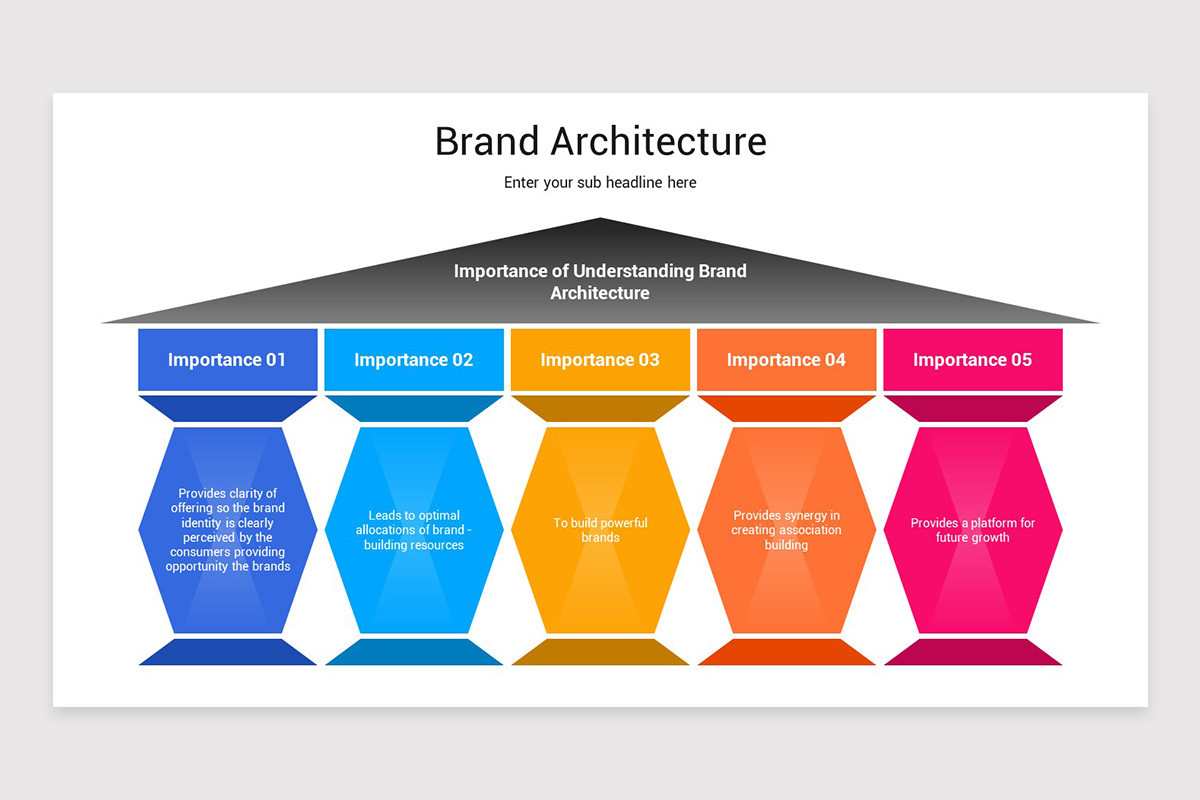 Brand Architecture

Enter your sub headline here

Importance of Understanding Brand Architecture

Importance 01

Provides clarity of offering so the brand identity is clearly perceived by the consumers providing opportunity the brands

Importance 02

Leads to optimal allocations of brand - building resources

Importance 03

To build powerful brands

Importance 04

Provides synergy in creating association building

Importance 05

Provides a platform for future growth